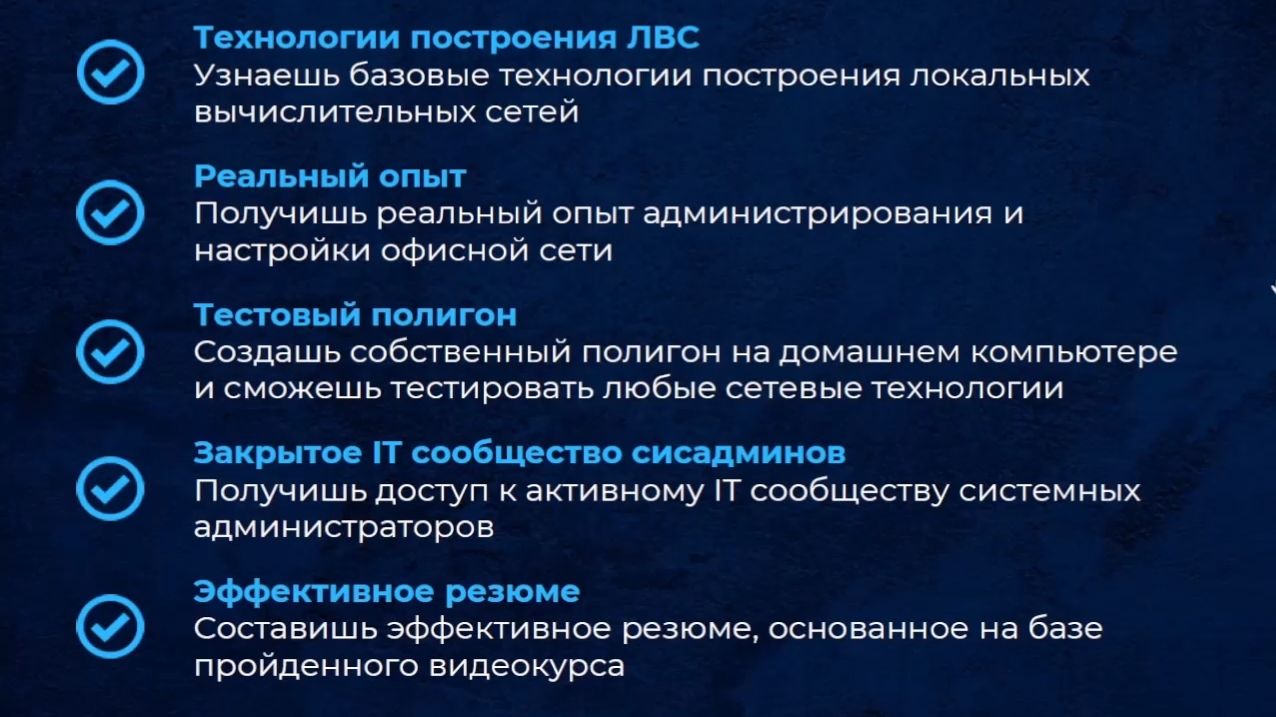 Технологии построения ЛВС
Узнаешь базовые технологии построения локальных вычислительных сетей

Реальный опыт
Получишь реальный опыт администрирования и настройки офисной сети

Тестовый полигон
Создашь собственный полигон на домашнем компьютере и сможешь тестировать любые сетевые технологии

Закрытое IT сообщество сисадминов
Получишь доступ к активному IT сообществу системных администраторов

Эффективное резюме
Составишь эффективное резюме, основанное на базе пройденного видеокурса